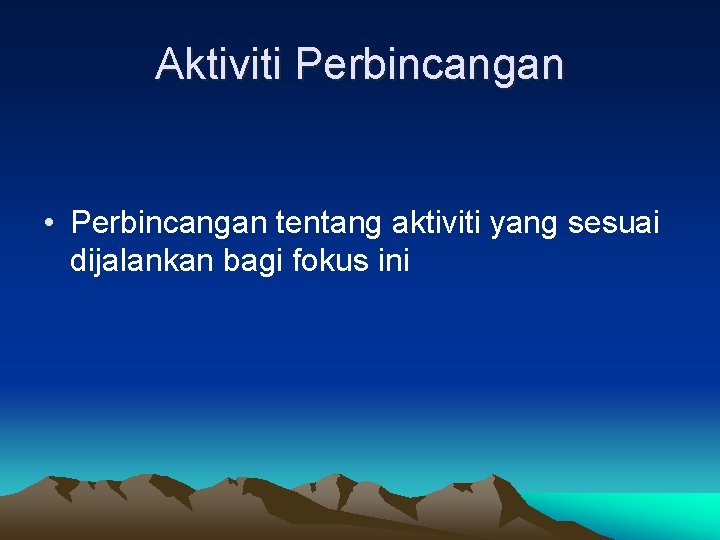 Aktiviti Perbincangan

• Perbincangan tentang aktiviti yang sesuai dijalankan bagi fokus ini